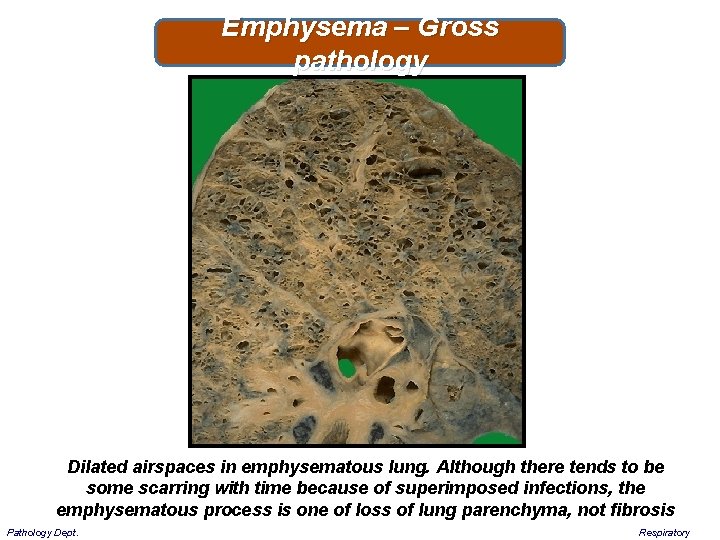 Emphysema – Gross pathology

Dilated airspaces in emphysematous lung. Although there tends to be some scarring with time because of superimposed infections, the emphysematous process is one of loss of lung parenchyma, not fibrosis

Pathology Dept.

Respiratory